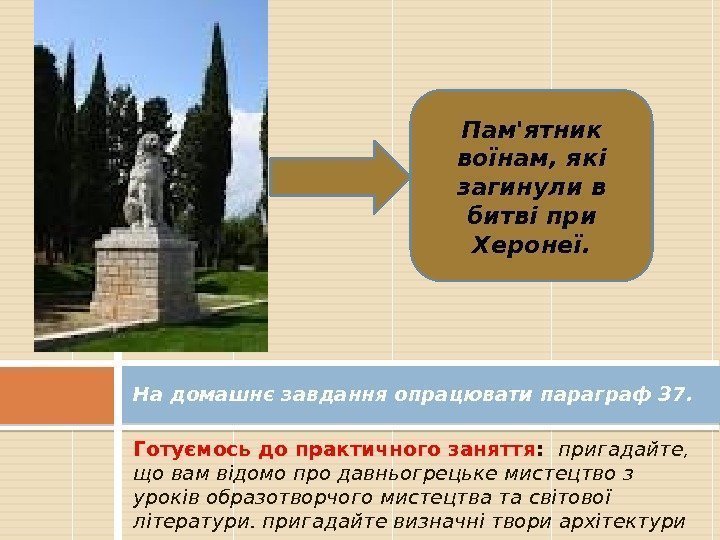 Пам'ятник воїнам, які загинули в битві при Херонеї.

На домашнє завдання опрацювати параграф 37.

Готуємось до практичного заняття: пригадайте, що вам відомо про давньогрецьке мистецтво з уроків образотворчого мистецтва та світової літератури. пригадайте визначні твори архітектури